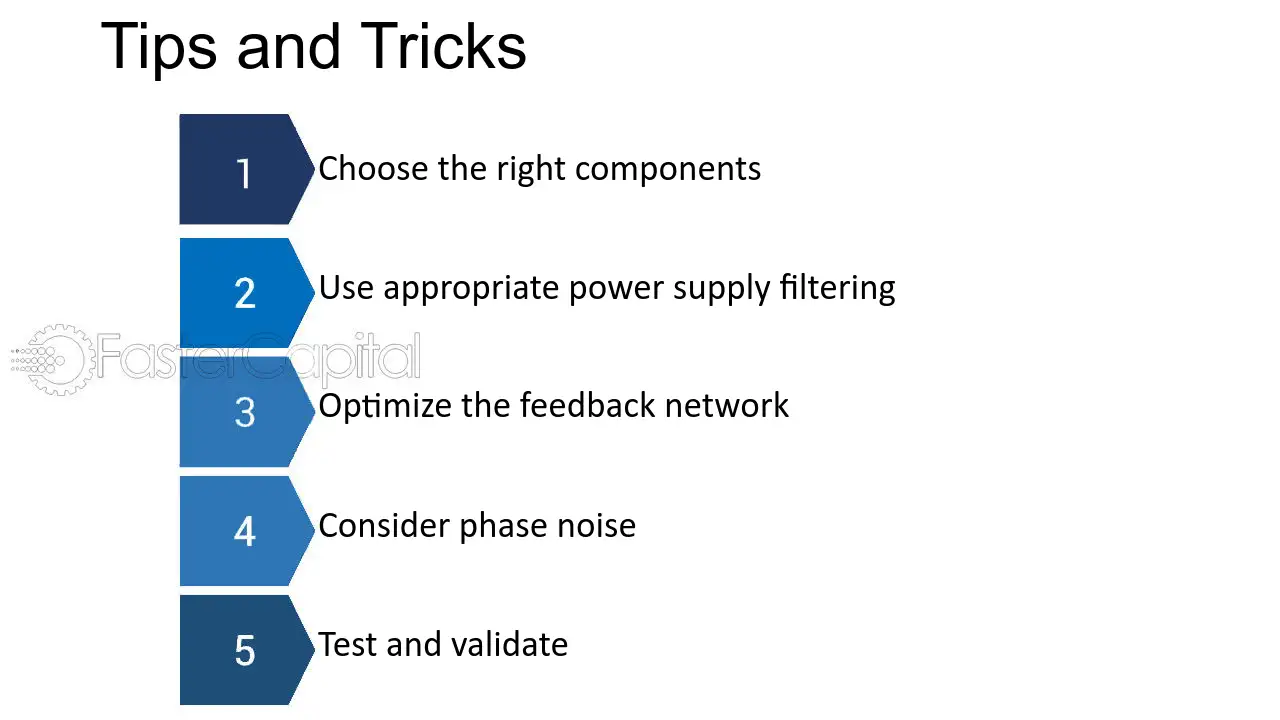 Tips and Tricks

1 Choose the right components

2 Use appropriate power supply filtering

3 Optimize the feedback network

4 Consider phase noise

5 Test and validate

FasterCapital